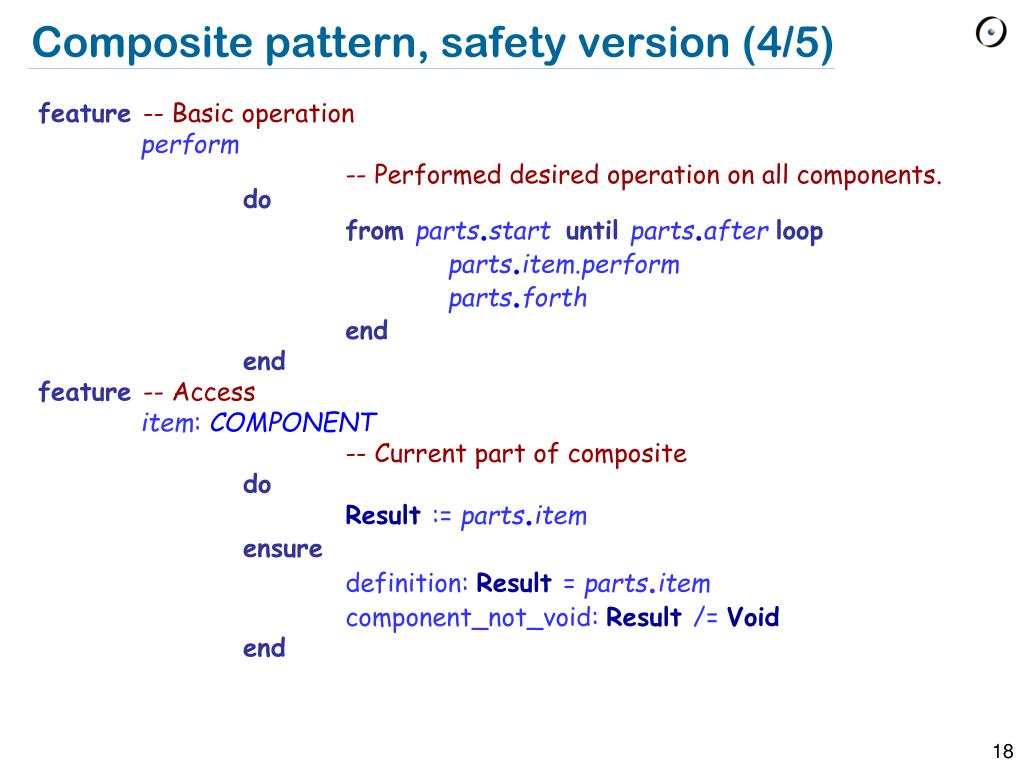 Composite pattern, safety version (4/5)

feature -- Basic operation
perform
-- Performed desired operation on all components.
do
from parts.start until parts.after loop
parts.item.perform
parts.forth
end
end
feature -- Access
item: COMPONENT
-- Current part of composite
do
Result := parts.item
ensure
definition: Result = parts.item
component_not_void: Result /= Void
end

18